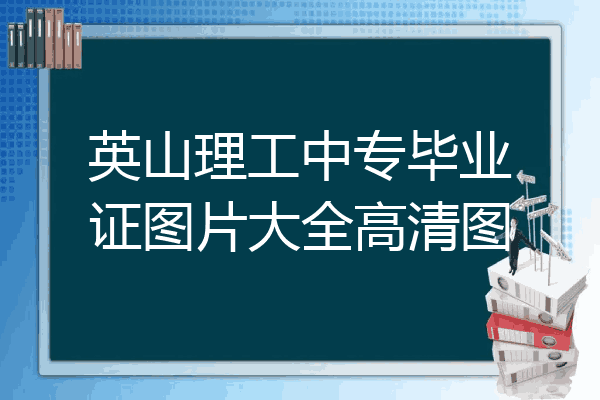 英山理工中专毕业证图片大全高清图